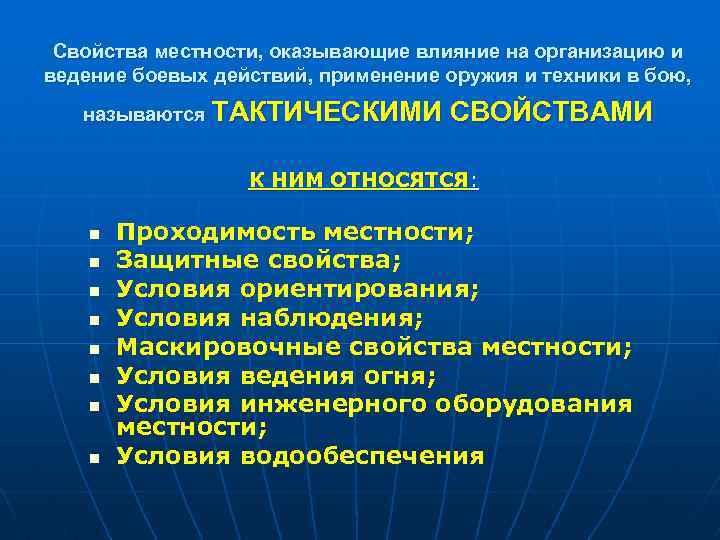 Свойства местности, оказывающие влияние на организацию и ведение боевых действий, применение оружия и техники в бою, называются ТАКТИЧЕСКИМИ СВОЙСТВАМИ

К НИМ ОТНОСЯТСЯ:

- Проходимость местности;
- Защитные свойства;
- Условия ориентирования;
- Условия наблюдения;
- Маскировочные свойства местности;
- Условия ведения огня;
- Условия инженерного оборудования местности;
- Условия водообеспечения